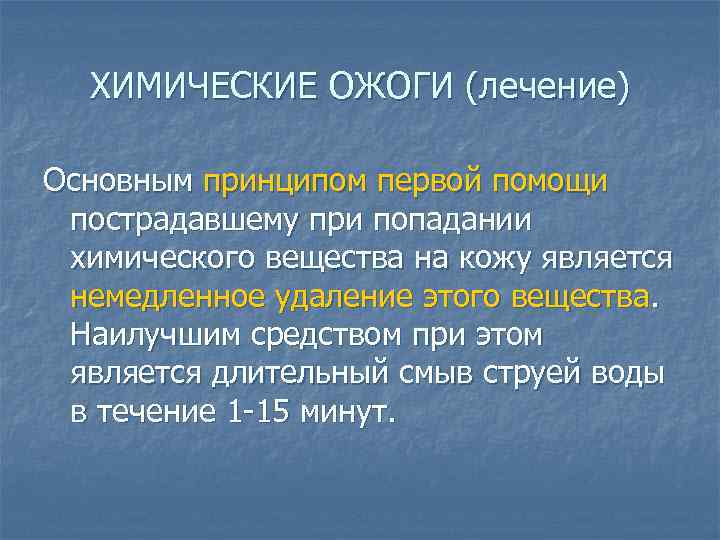 ХИМИЧЕСКИЕ ОЖОГИ (лечение)

Основным принципом первой помощи пострадавшему при попадании химического вещества на кожу является немедленное удаление этого вещества. Наилучшим средством при этом является длительный смыв струей воды в течение 1-15 минут.